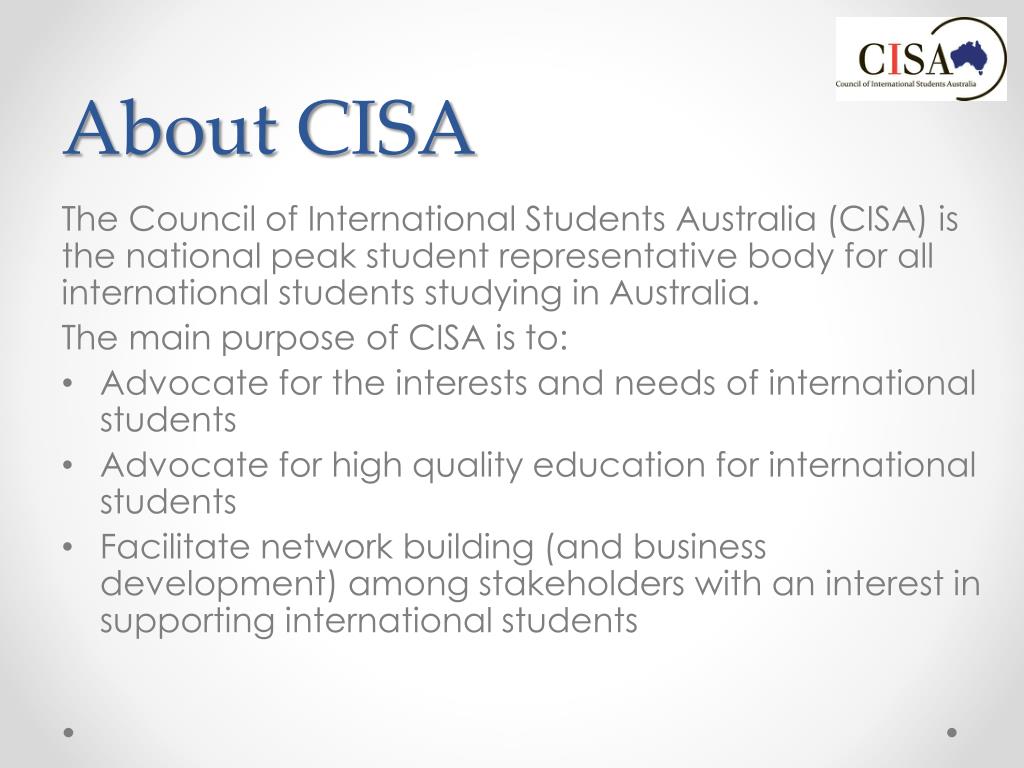 CISA
Council of International Students Australia

About CISA

The Council of International Students Australia (CISA) is the national peak student representative body for all international students studying in Australia.

The main purpose of CISA is to:

• Advocate for the interests and needs of international students
• Advocate for high quality education for international students
• Facilitate network building (and business development) among stakeholders with an interest in supporting international students